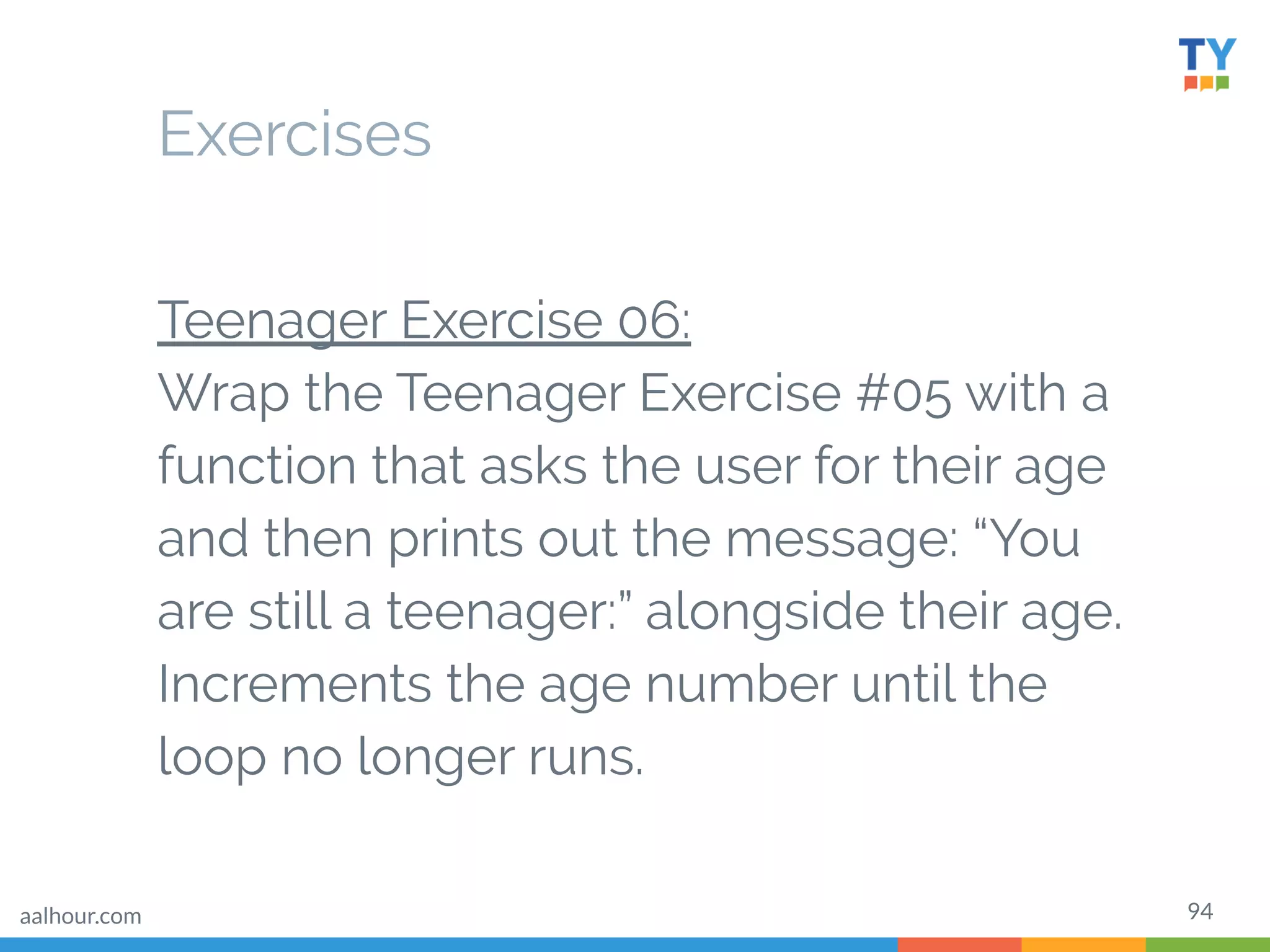 TY

Exercises

Teenager Exercise 06:
Wrap the Teenager Exercise #05 with a function that asks the user for their age and then prints out the message: “You are still a teenager:” alongside their age. Increments the age number until the loop no longer runs.

aalhour.com

94